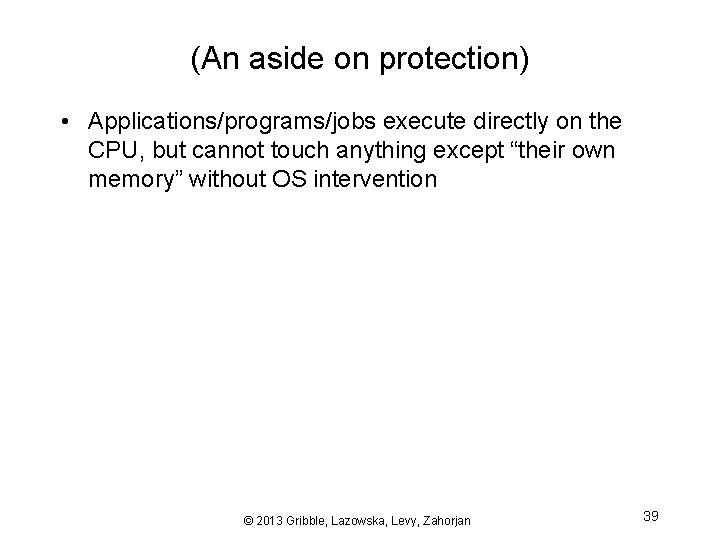 (An aside on protection)

• Applications/programs/jobs execute directly on the CPU, but cannot touch anything except “their own memory” without OS intervention

© 2013 Gribble, Lazowska, Levy, Zahorjan

39